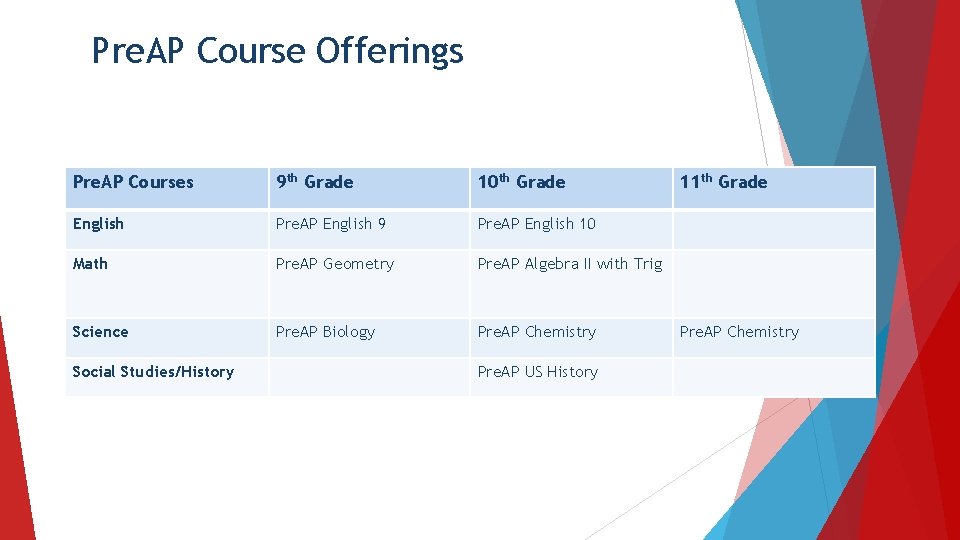 PreAP Course Offerings

| PreAP Courses | 9th Grade | 10th Grade | 11th Grade |
|---|---|---|---|
| English | PreAP English 9 | PreAP English 10 | |
| Math | PreAP Geometry | PreAP Algebra II with Trig | |
| Science | PreAP Biology | PreAP Chemistry | PreAP Chemistry |
| Social Studies/History | | PreAP US History | |